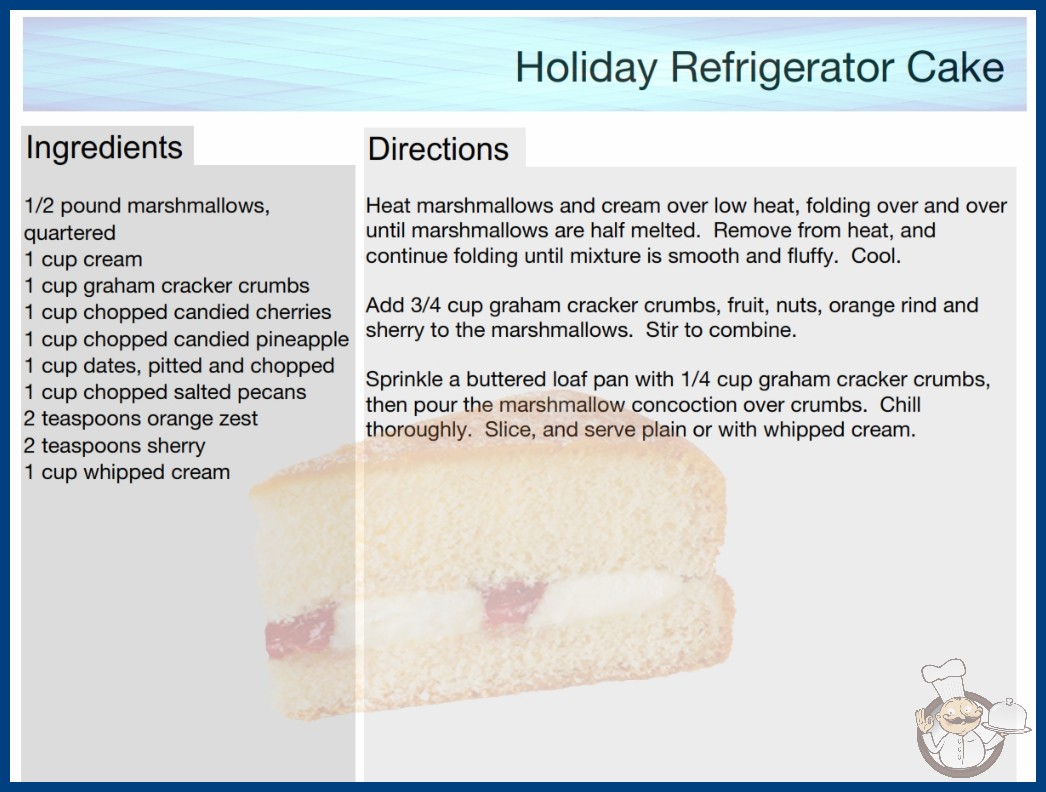 Holiday Refrigerator Cake

Ingredients

1/2 pound marshmallows, quartered
1 cup cream
1 cup graham cracker crumbs
1 cup chopped candied cherries
1 cup chopped candied pineapple
1 cup dates, pitted and chopped
1 cup chopped salted pecans
2 teaspoons orange zest
2 teaspoons sherry
1 cup whipped cream

Directions

Heat marshmallows and cream over low heat, folding over and over until marshmallows are half melted. Remove from heat, and continue folding until mixture is smooth and fluffy. Cool.

Add 3/4 cup graham cracker crumbs, fruit, nuts, orange rind and sherry to the marshmallows. Stir to combine.

Sprinkle a buttered loaf pan with 1/4 cup graham cracker crumbs, then pour the marshmallow concoction over crumbs. Chill thoroughly. Slice, and serve plain or with whipped cream.